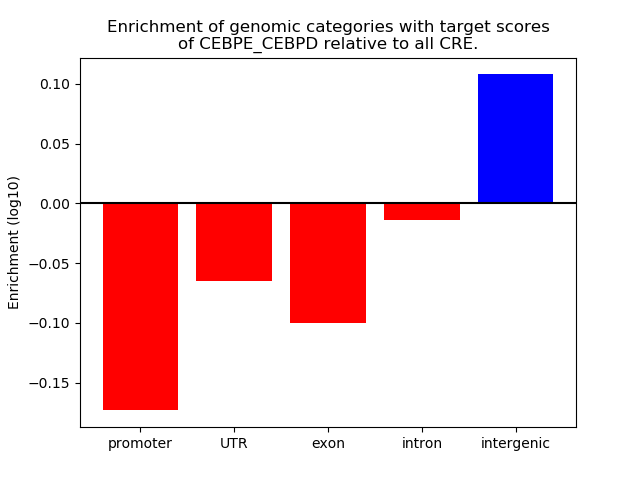 Enrichment of genomic categories with target scores of CEBPE_CEBPD relative to all CRE.

Enrichment (log10)

0.10
0.05
0.00
−0.05
−0.10
−0.15

promoter
UTR
exon
intron
intergenic